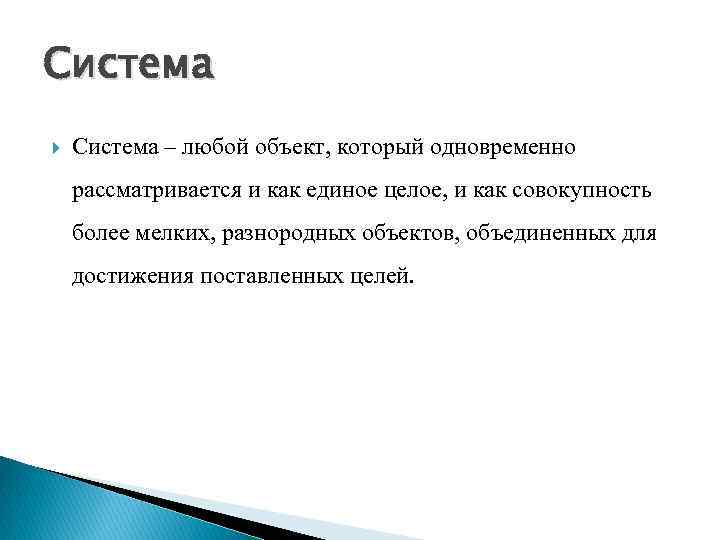 Система

Система – любой объект, который одновременно рассматривается и как единое целое, и как совокупность более мелких, разнородных объектов, объединенных для достижения поставленных целей.